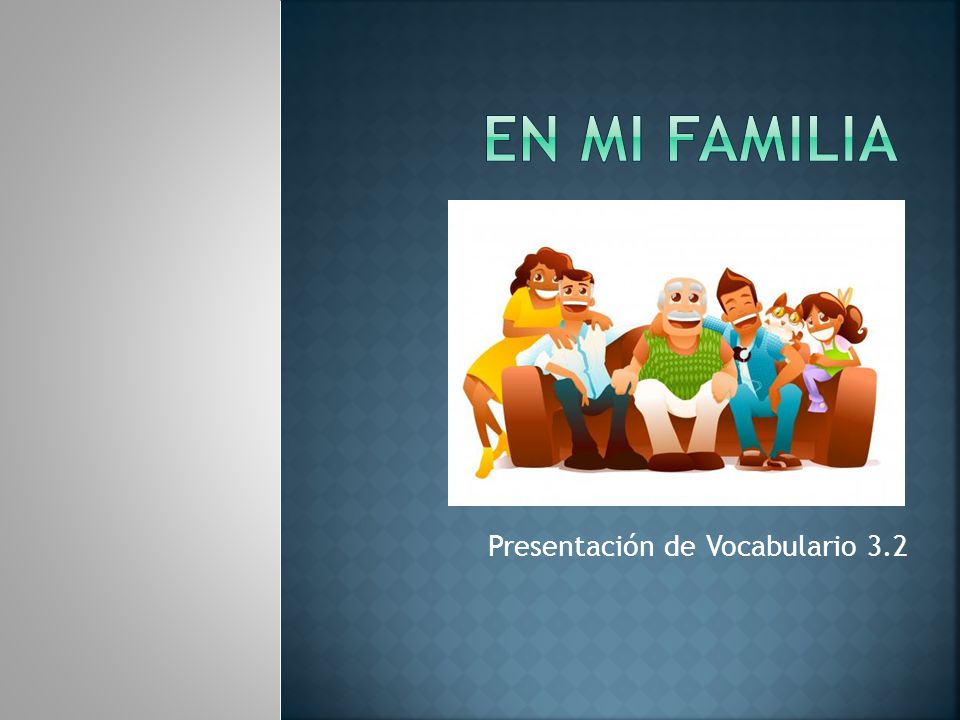 EN MI FAMILIA

Presentación de Vocabulario 3.2